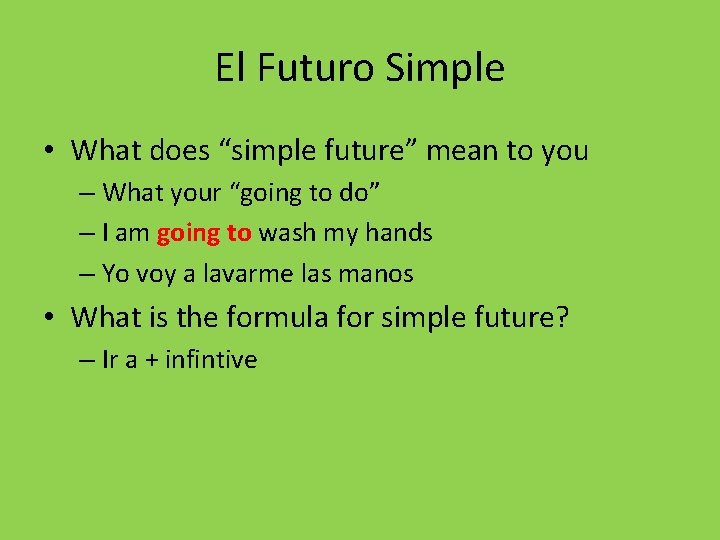 El Futuro Simple

• What does “simple future” mean to you
 – What your “going to do”
 – I am going to wash my hands
 – Yo voy a lavarme las manos
• What is the formula for simple future?
 – Ir a + infintive